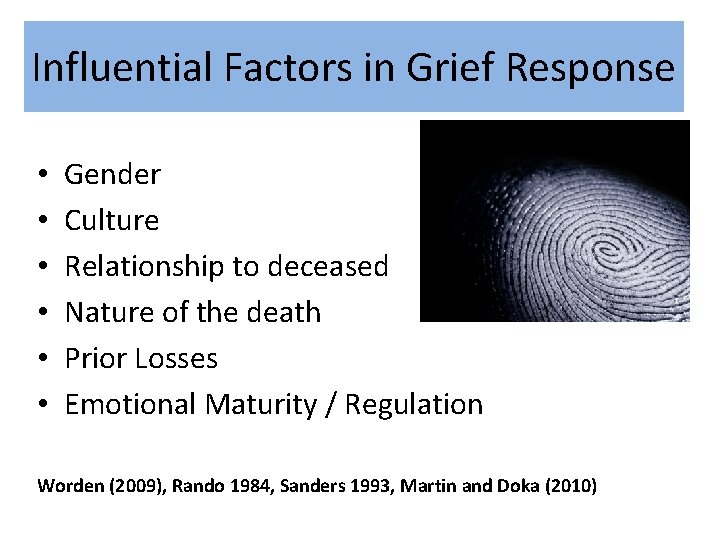 Influential Factors in Grief Response

• Gender
• Culture
• Relationship to deceased
• Nature of the death
• Prior Losses
• Emotional Maturity / Regulation

Worden (2009), Rando 1984, Sanders 1993, Martin and Doka (2010)